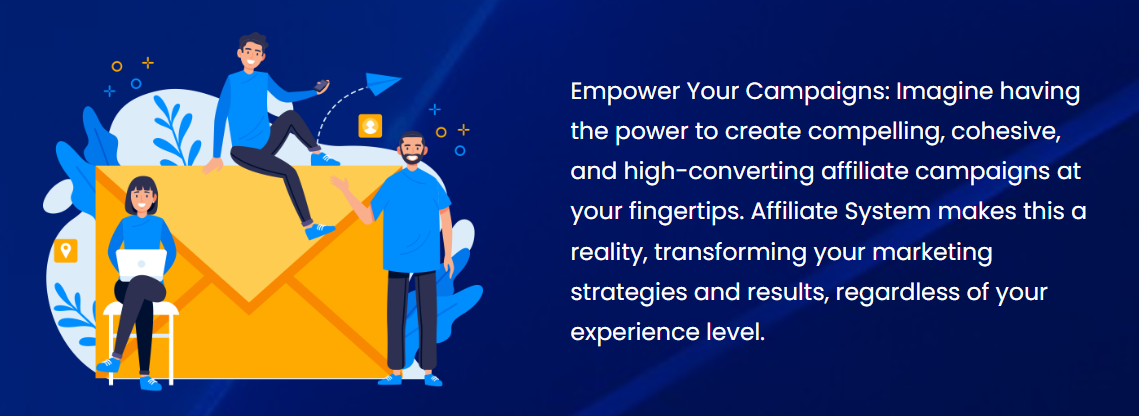 Empower Your Campaigns: Imagine having the power to create compelling, cohesive, and high-converting affiliate campaigns at your fingertips. Affiliate System makes this a reality, transforming your marketing strategies and results, regardless of your experience level.